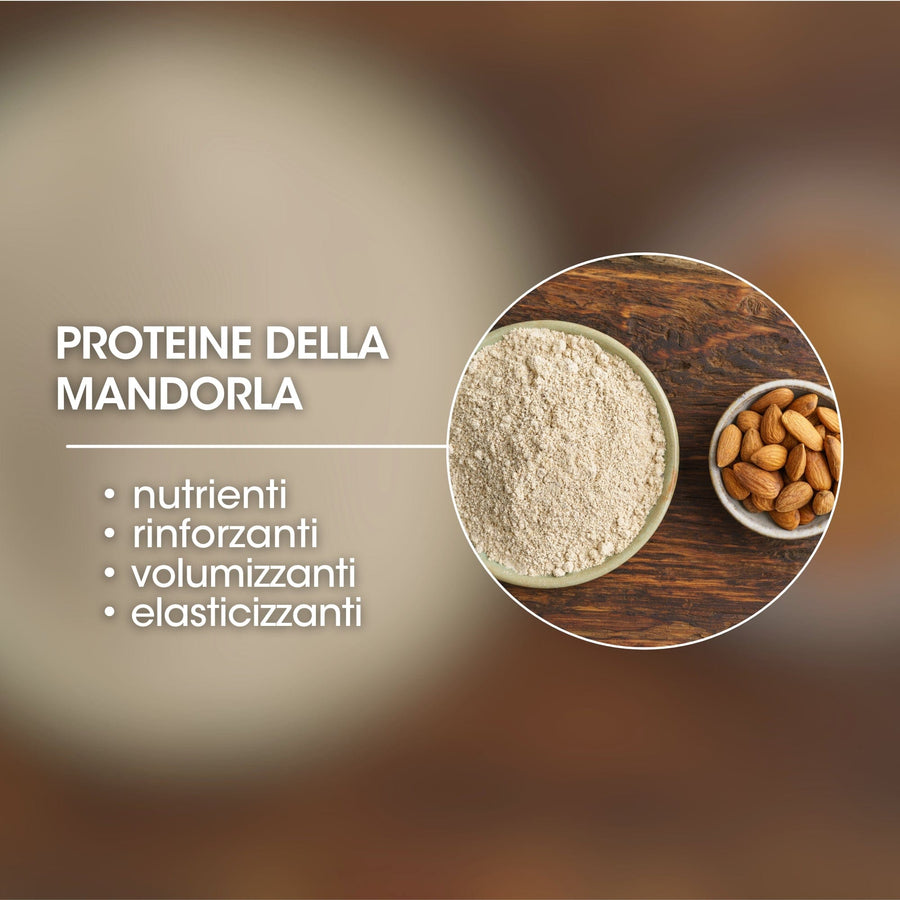 PROTEINE DELLA MANDORLA

• nutrienti
• rinforzanti
• volumizzanti
• elasticizzanti